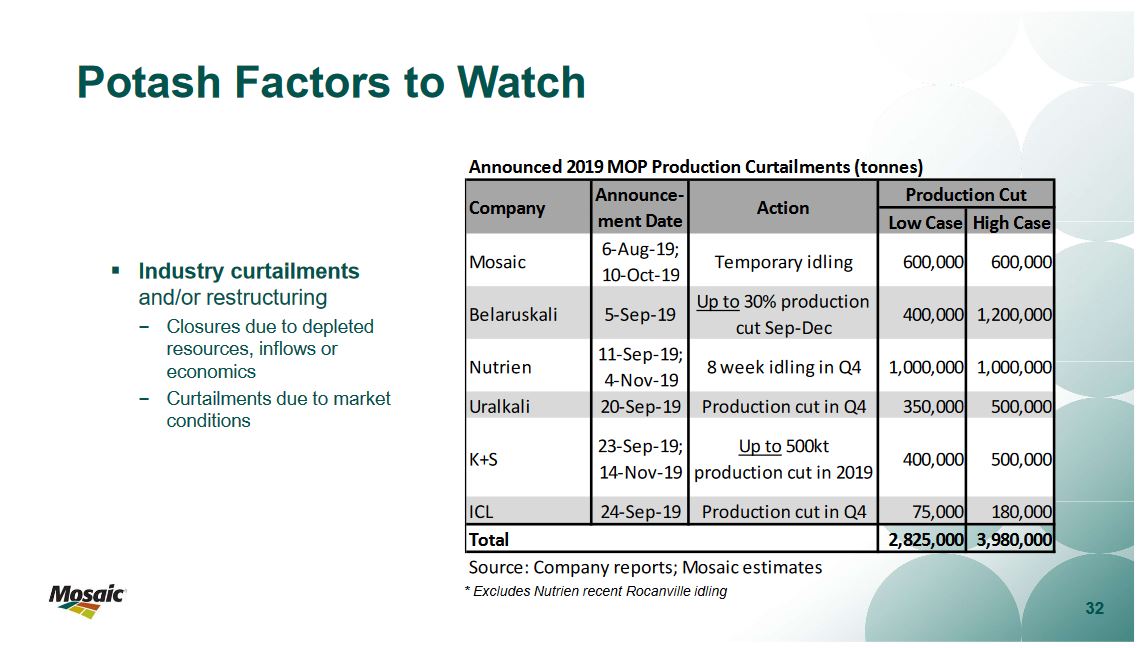 Potash Factors to Watch

▪ Industry curtailments and/or restructuring
– Closures due to depleted resources, inflows or economics
– Curtailments due to market conditions

Announced 2019 MOP Production Curtailments (tonnes)

| Company | Announcement Date | Action | Production Cut Low Case | Production Cut High Case |
|---|---|---|---|---|
| Mosaic | 6-Aug-19; 10-Oct-19 | Temporary idling | 600,000 | 600,000 |
| Belaruskali | 5-Sep-19 | Up to 30% production cut Sep-Dec | 400,000 | 1,200,000 |
| Nutrien | 11-Sep-19; 4-Nov-19 | 8 week idling in Q4 | 1,000,000 | 1,000,000 |
| Uralkali | 20-Sep-19 | Production cut in Q4 | 350,000 | 500,000 |
| K+S | 23-Sep-19; 14-Nov-19 | Up to 500kt production cut in 2019 | 400,000 | 500,000 |
| ICL | 24-Sep-19 | Production cut in Q4 | 75,000 | 180,000 |
| Total | | | 2,825,000 | 3,980,000 |

Source: Company reports; Mosaic estimates
* Excludes Nutrien recent Rocanville idling

Mosaic

32